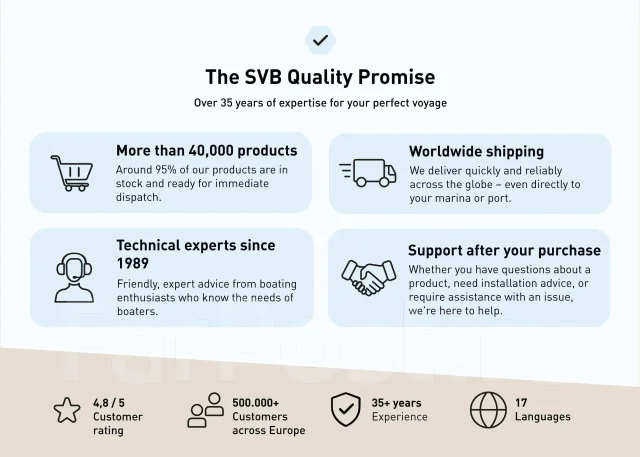 The SVB Quality Promise

Over 35 years of expertise for your perfect voyage

More than 40,000 products

Around 95% of our products are in stock and ready for immediate dispatch.

Worldwide shipping

We deliver quickly and reliably across the globe – even directly to your marina or port.

Technical experts since 1989

Friendly, expert advice from boating enthusiasts who know the needs of boaters.

Support after your purchase

Whether you have questions about a product, need installation advice, or require assistance with an issue, we're here to help.

4,8 / 5
Customer rating

500.000+
Customers across Europe

35+ years
Experience

17
Languages